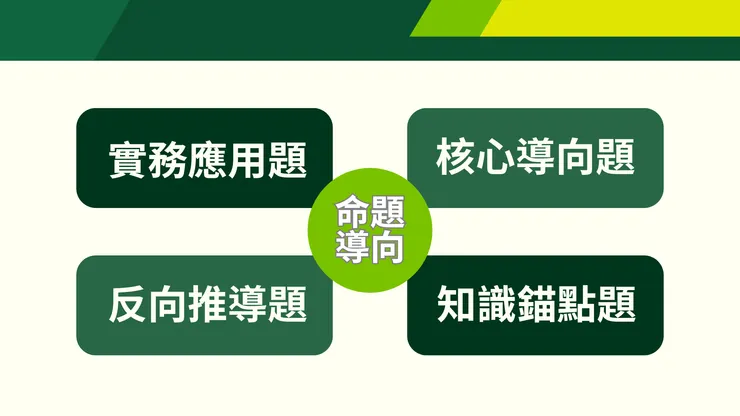 實務應用題

核心導向題

命題導向

反向推導題

知識錨點題